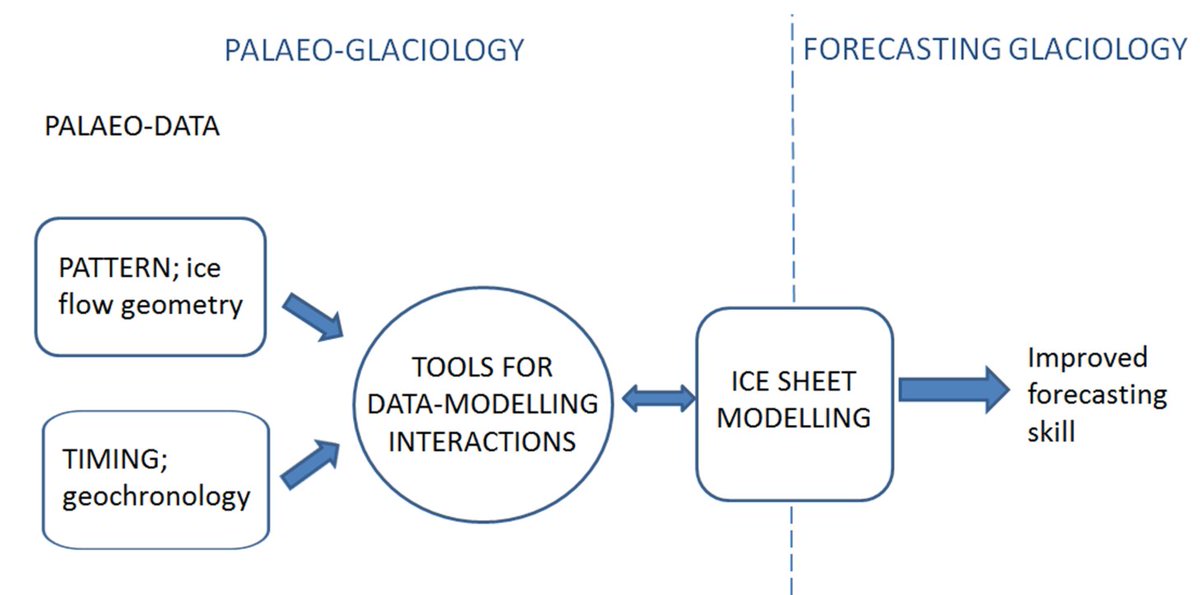 PALAEO-GLACIOLOGY

FORECASTING GLACIOLOGY

PALAEO-DATA

PATTERN; ice flow geometry

TIMING; geochronology

TOOLS FOR DATA-MODELLING INTERACTIONS

ICE SHEET MODELLING

Improved forecasting skill